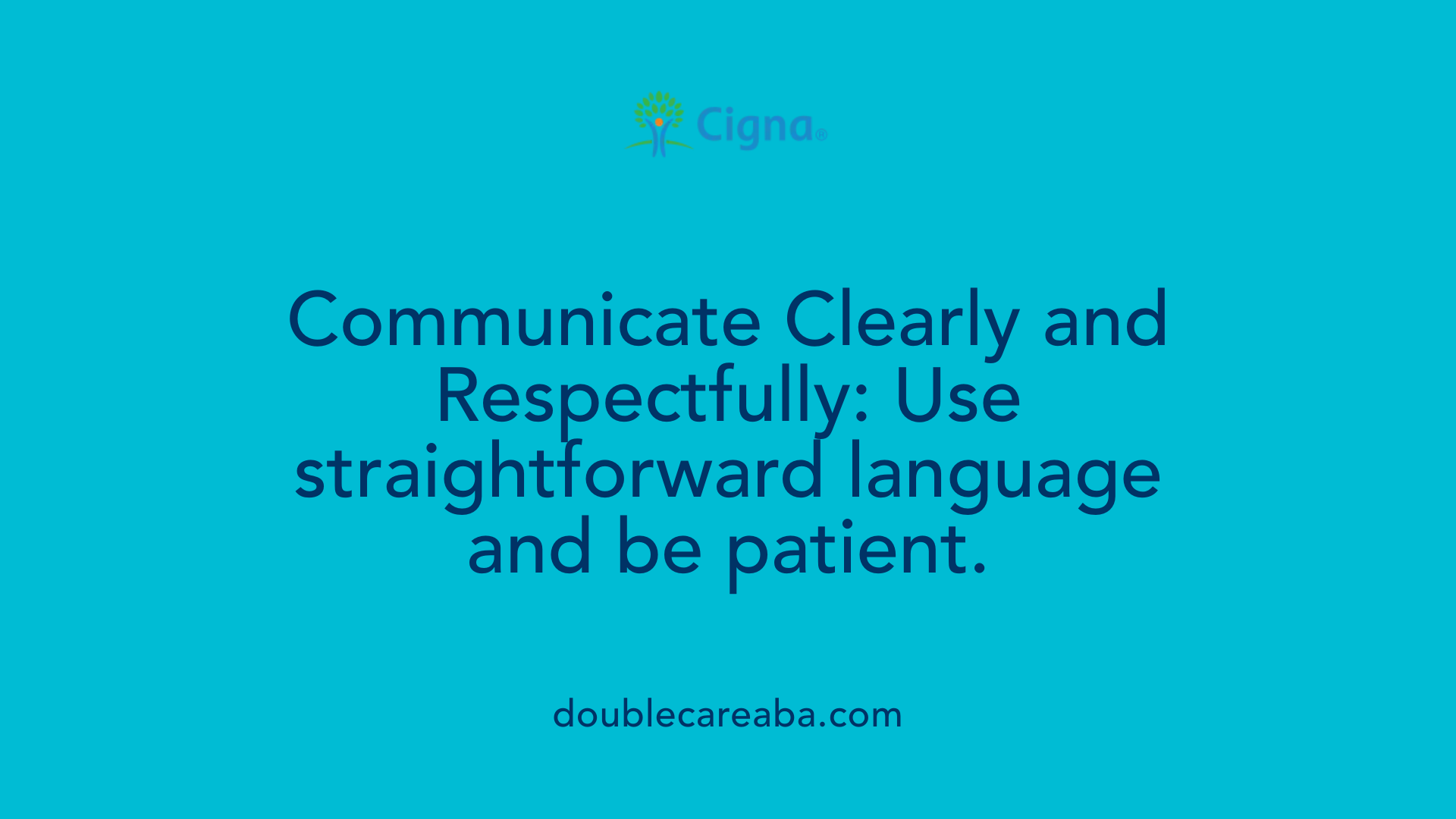 Cigna®

Communicate Clearly and Respectfully: Use straightforward language and be patient.

doublecareaba.com